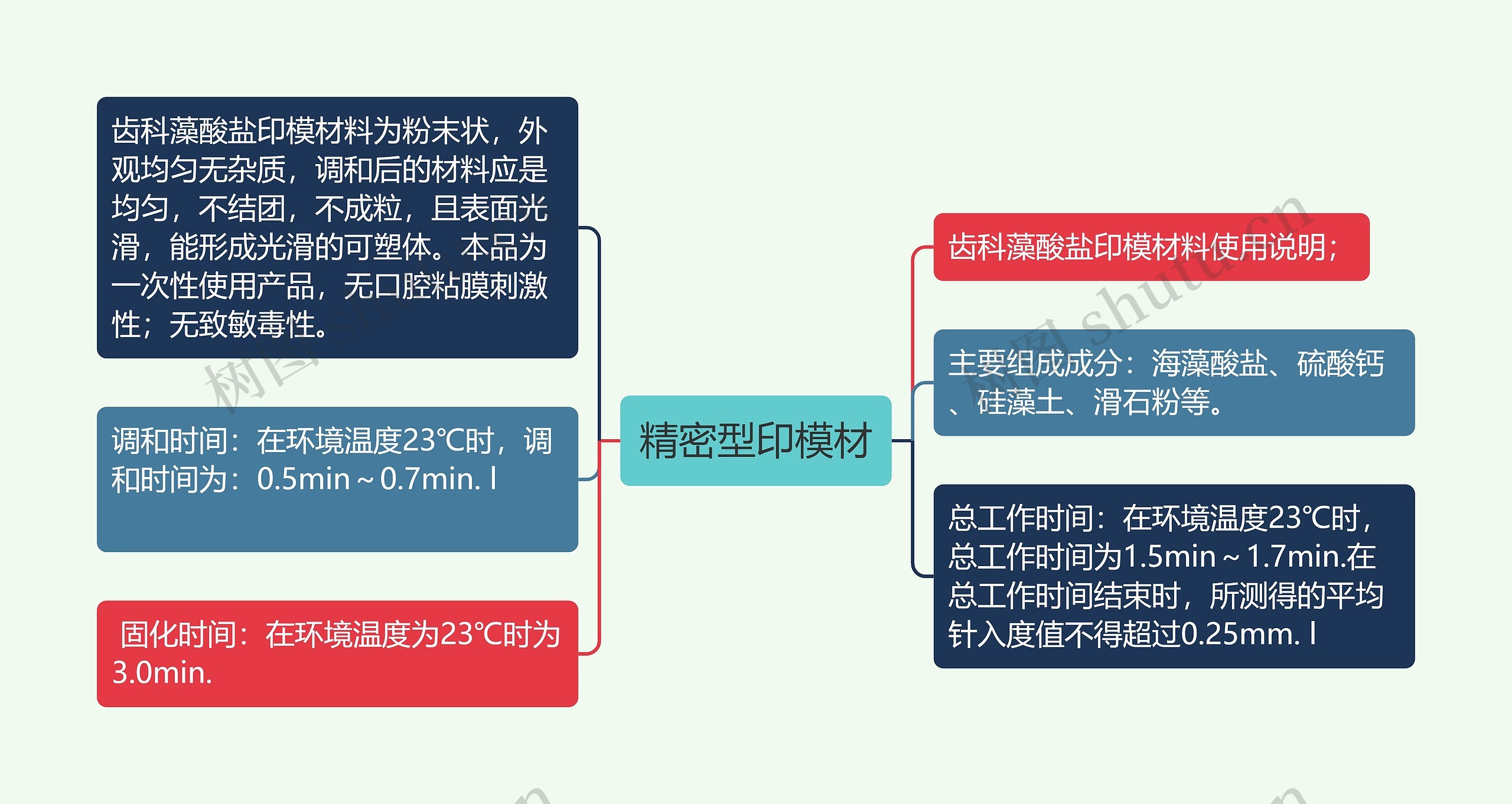 精密型印模材

齿科藻酸盐印模材料为粉末状，外观均匀无杂质，调和后的材料应是均匀，不结团，不成粒，且表面光滑，能形成光滑的可塑体。本品为一次性使用产品，无口腔粘膜刺激性；无致敏毒性。

调和时间：在环境温度23℃时，调和时间为：0.5min～0.7min. l

固化时间：在环境温度为23℃时为3.0min.

齿科藻酸盐印模材料使用说明；

主要组成成分：海藻酸盐、硫酸钙、硅藻土、滑石粉等。

总工作时间：在环境温度23℃时，总工作时间为1.5min～1.7min.在总工作时间结束时，所测得的平均针入度值不得超过0.25mm. l

树图 shutu.cn